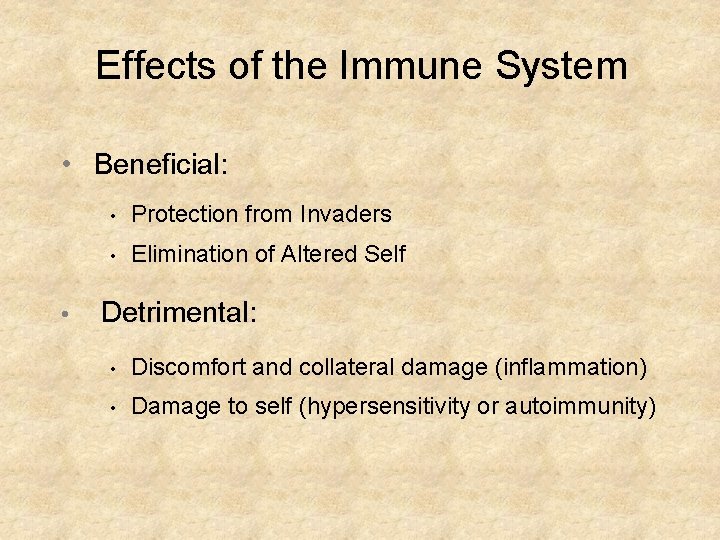 Effects of the Immune System

• Beneficial:
  • Protection from Invaders
  • Elimination of Altered Self

• Detrimental:
  • Discomfort and collateral damage (inflammation)
  • Damage to self (hypersensitivity or autoimmunity)